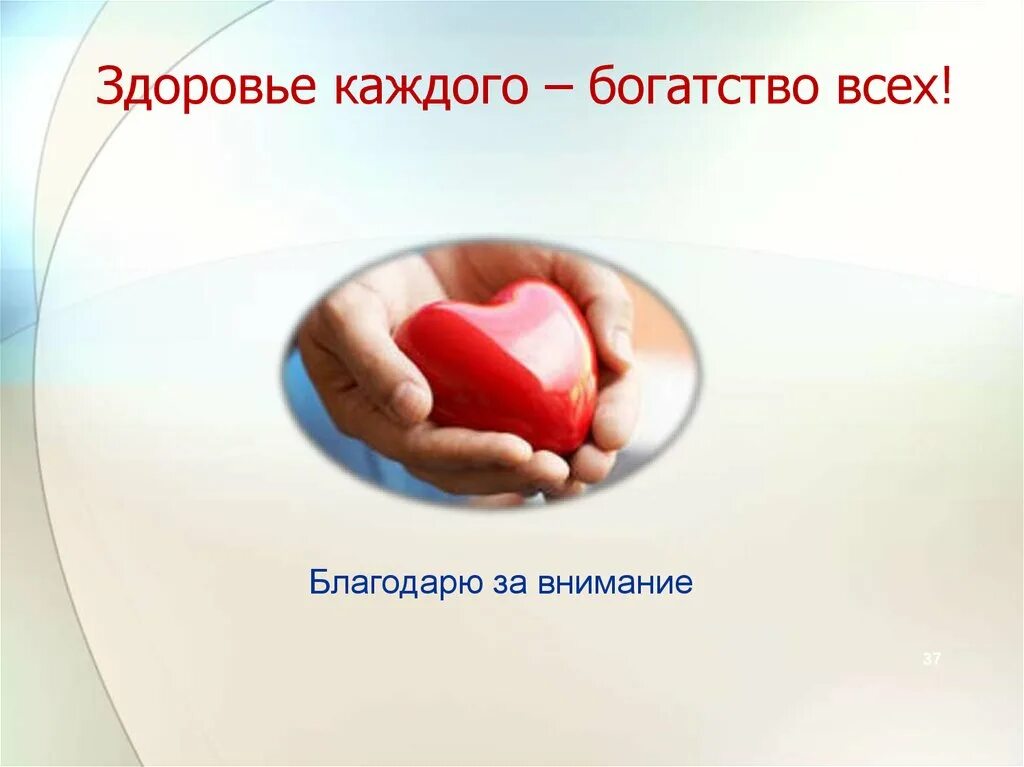 Здоровье каждого – богатство всех!

Благодарю за внимание

37